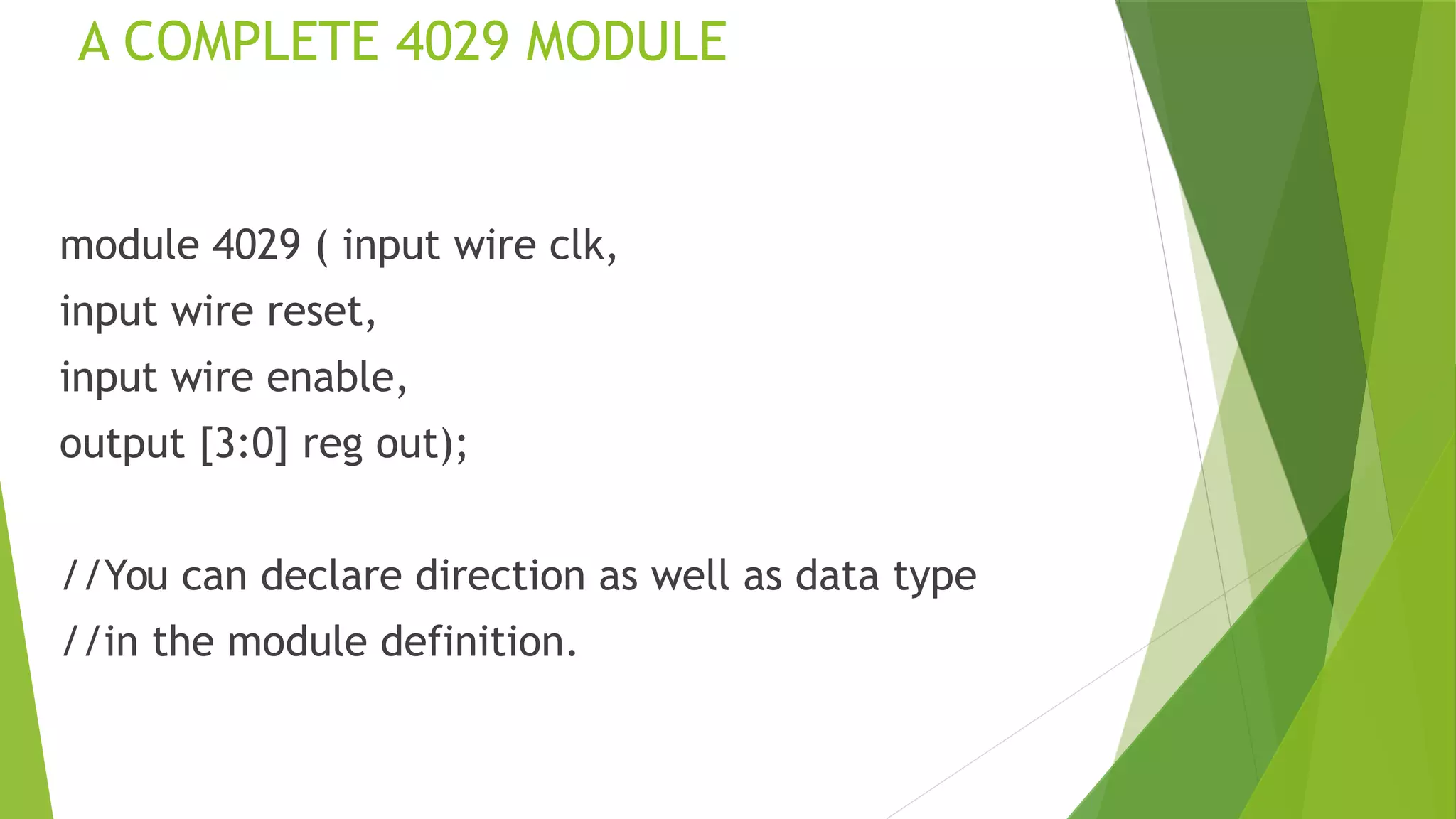 A COMPLETE 4029 MODULE

module 4029 ( input wire clk,
input wire reset,
input wire enable,
output [3:0] reg out);

//You can declare direction as well as data type
//in the module definition.